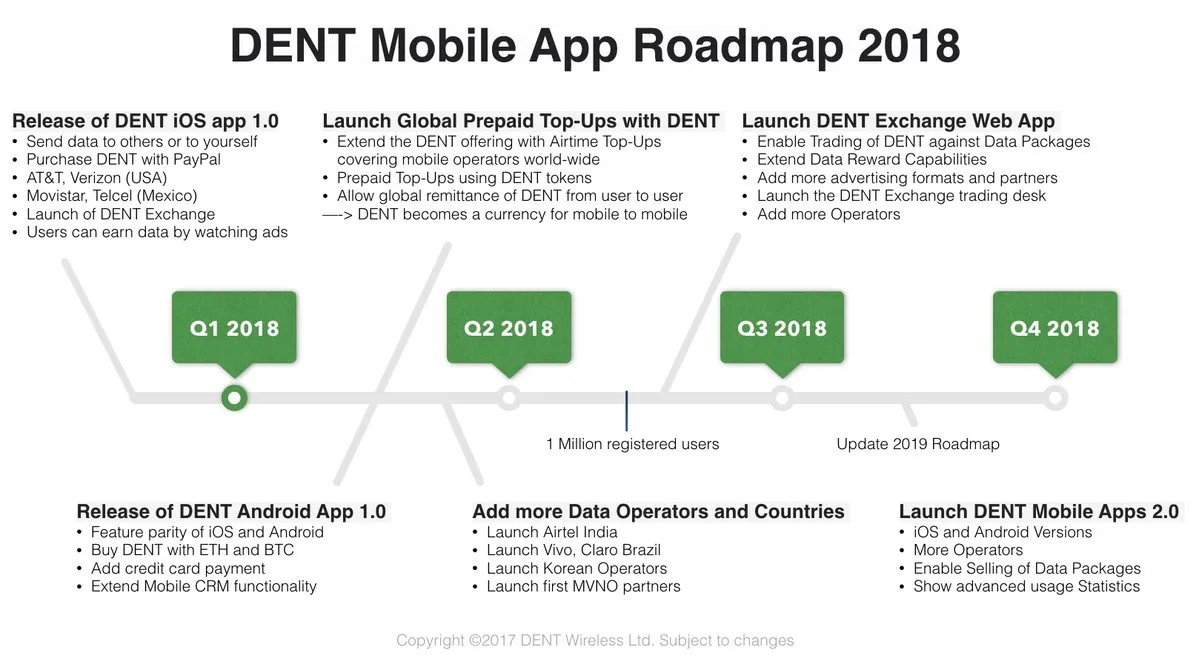 DENT Mobile App Roadmap 2018

Release of DENT iOS app 1.0
• Send data to others or to yourself
• Purchase DENT with PayPal
• AT&T, Verizon (USA)
• Movistar, Telcel (Mexico)
• Launch of DENT Exchange
• Users can earn data by watching ads

Launch Global Prepaid Top-Ups with DENT
• Extend the DENT offering with Airtime Top-Ups covering mobile operators world-wide
• Prepaid Top-Ups using DENT tokens
• Allow global remittance of DENT from user to user
—-> DENT becomes a currency for mobile to mobile

Launch DENT Exchange Web App
• Enable Trading of DENT against Data Packages
• Extend Data Reward Capabilities
• Add more advertising formats and partners
• Launch the DENT Exchange trading desk
• Add more Operators

Q1 2018

Q2 2018

Q3 2018

Q4 2018

1 Million registered users

Update 2019 Roadmap

Release of DENT Android App 1.0
• Feature parity of iOS and Android
• Buy DENT with ETH and BTC
• Add credit card payment
• Extend Mobile CRM functionality

Add more Data Operators and Countries
• Launch Airtel India
• Launch Vivo, Claro Brazil
• Launch Korean Operators
• Launch first MVNO partners

Launch DENT Mobile Apps 2.0
• iOS and Android Versions
• More Operators
• Enable Selling of Data Packages
• Show advanced usage Statistics

Copyright ©2017 DENT Wireless Ltd. Subject to changes